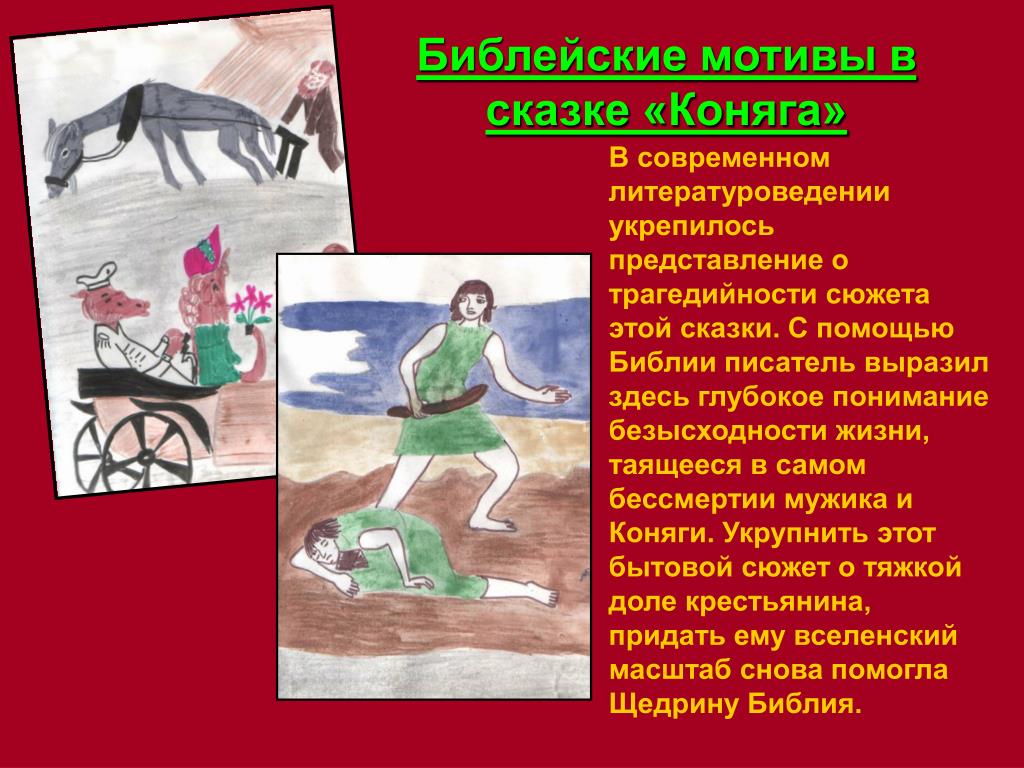 Библейские мотивы в сказке «Коняга»

В современном литературоведении укрепилось представление о трагедийности сюжета этой сказки. С помощью Библии писатель выразил здесь глубокое понимание безысходности жизни, таящееся в самом бессмертии мужика и Коняги. Укрупнить этот бытовой сюжет о тяжкой доле крестьянина, придать ему вселенский масштаб снова помогла Щедрину Библия.